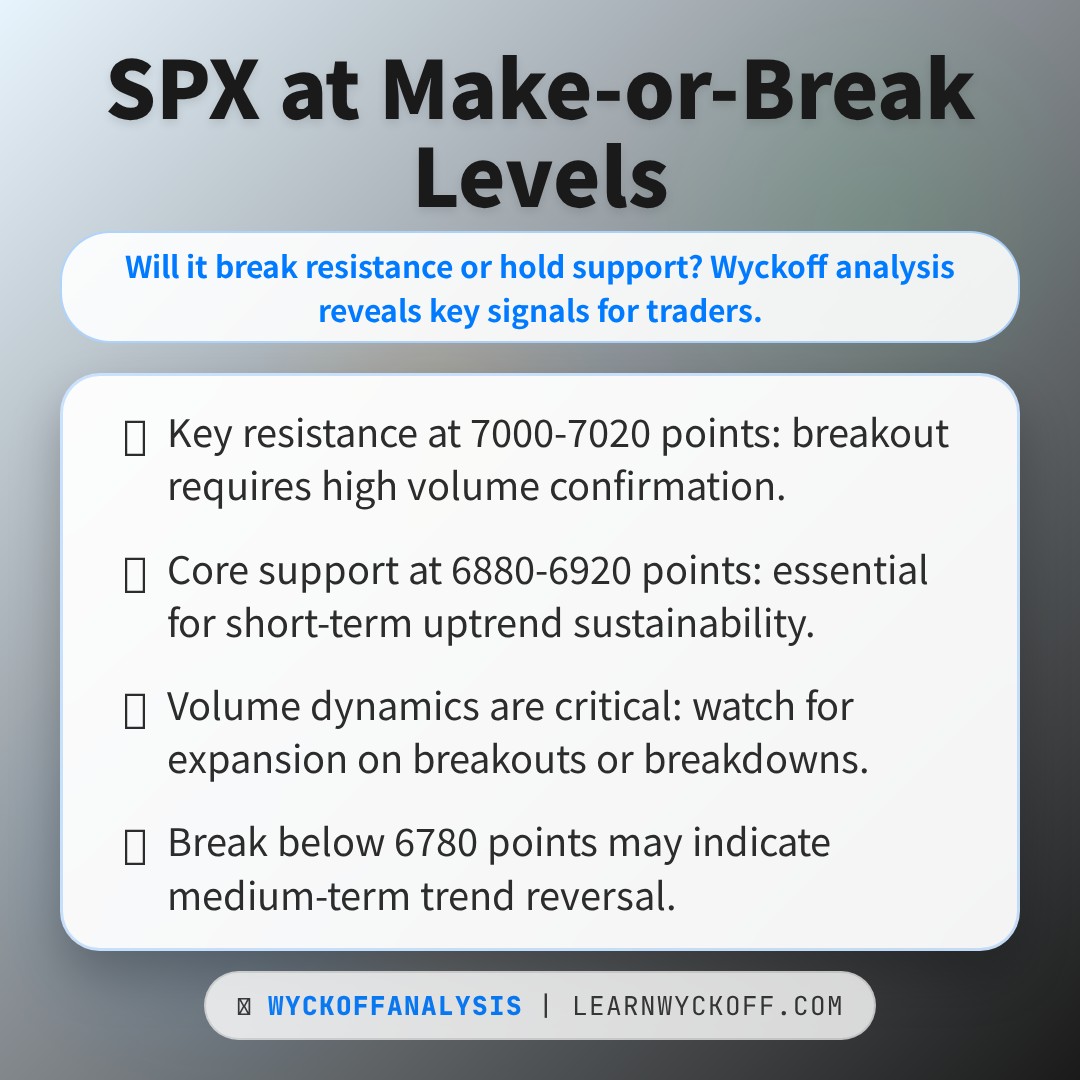 SPX at Make-or-Break Levels

Will it break resistance or hold support? Wyckoff analysis reveals key signals for traders.

Key resistance at 7000-7020 points: breakout requires high volume confirmation.

Core support at 6880-6920 points: essential for short-term uptrend sustainability.

Volume dynamics are critical: watch for expansion on breakouts or breakdowns.

Break below 6780 points may indicate medium-term trend reversal.

WYCKOFFANALYSIS | LEARNWYCKOFF.COM